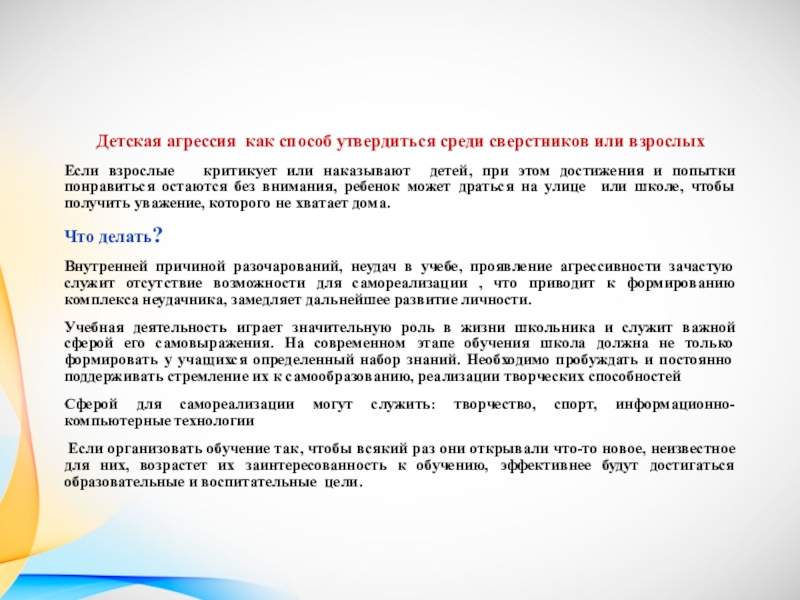 Детская агрессия как способ утвердиться среди сверстников или взрослых

Если взрослые критикует или наказывают детей, при этом достижения и попытки понравиться остаются без внимания, ребенок может драться на улице или школе, чтобы получить уважение, которого не хватает дома.

Что делать?

Внутренней причиной разочарований, неудач в учебе, проявление агрессивности зачастую служит отсутствие возможности для самореализации , что приводит к формированию комплекса неудачника, замедляет дальнейшее развитие личности.

Учебная деятельность играет значительную роль в жизни школьника и служит важной сферой его самовыражения. На современном этапе обучения школа должна не только формировать у учащихся определенный набор знаний. Необходимо пробуждать и постоянно поддерживать стремление их к самообразованию, реализации творческих способностей

Сферой для самореализации могут служить: творчество, спорт, информационно-компьютерные технологии

Если организовать обучение так, чтобы всякий раз они открывали что-то новое, неизвестное для них, возрастет их заинтересованность к обучению, эффективнее будут достигаться образовательные и воспитательные цели.